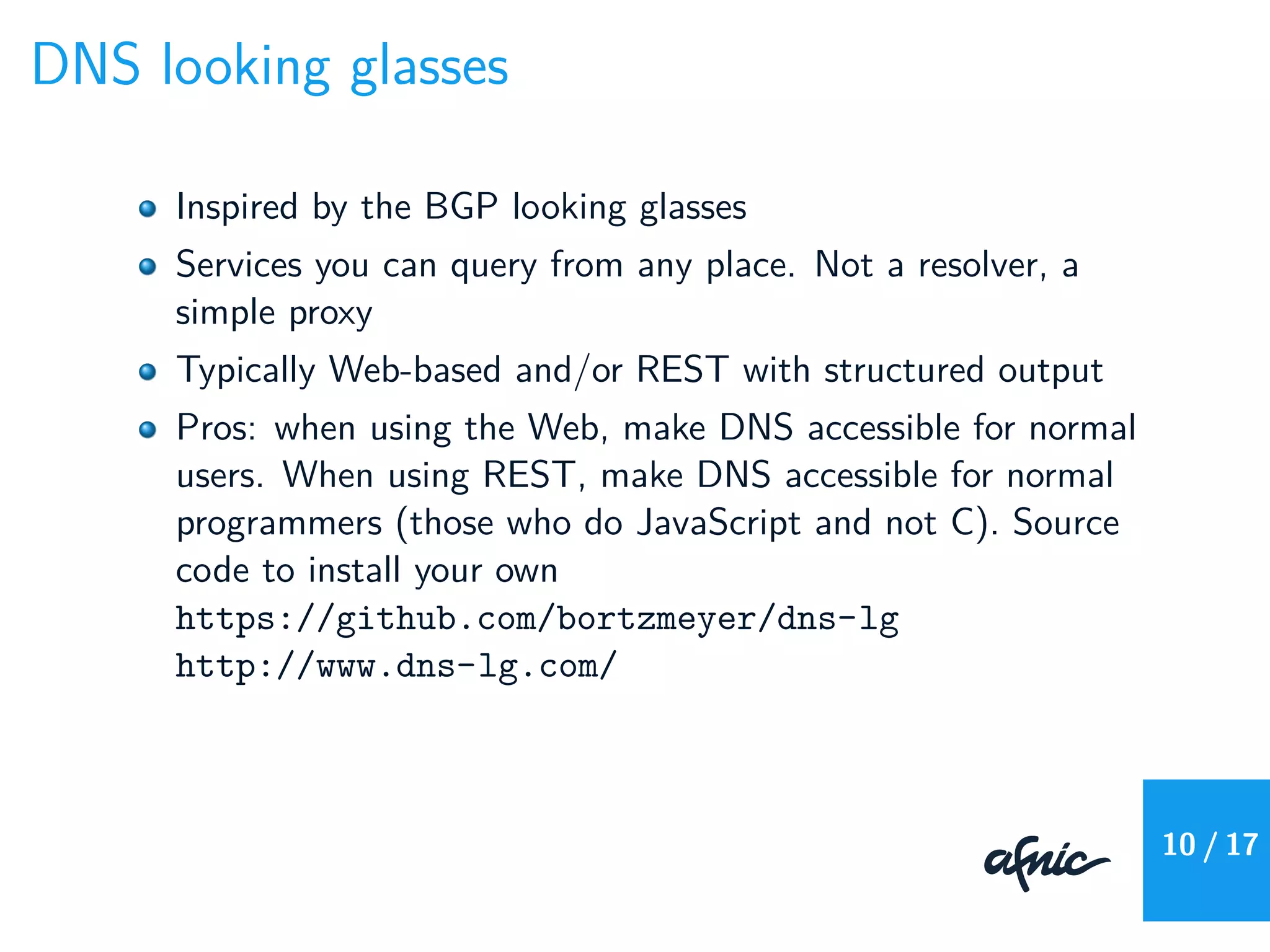 DNS looking glasses

- Inspired by the BGP looking glasses
- Services you can query from any place. Not a resolver, a simple proxy
- Typically Web-based and/or REST with structured output
- Pros: when using the Web, make DNS accessible for normal users. When using REST, make DNS accessible for normal programmers (those who do JavaScript and not C). Source code to install your own https://github.com/bortzmeyer/dns-lg http://www.dns-lg.com/

afnic

10 / 17